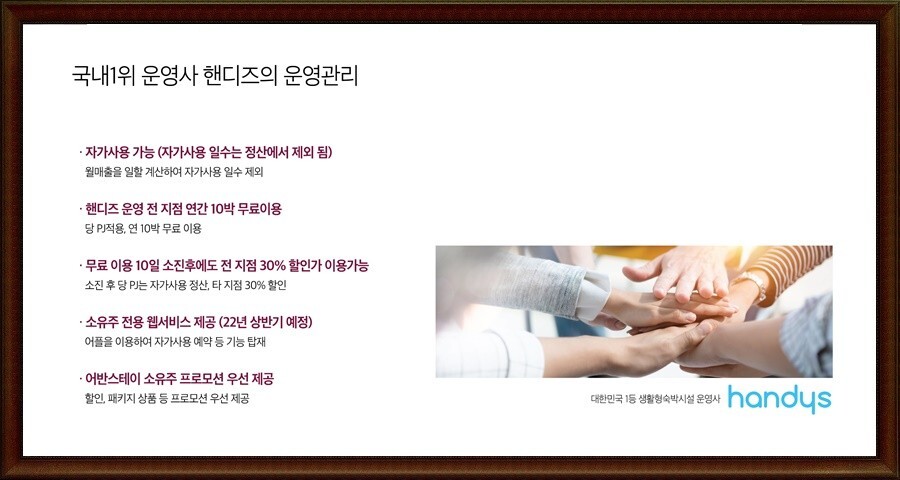 국내1위 운영사 핸디즈의 운영관리

· 자가사용 가능 (자가사용 일수는 정산에서 제외 됨)
월매출을 일할 계산하여 자가사용 일수 제외

· 핸디즈 운영 전 지점 연간 10박 무료이용
당 PJ적용, 연 10박 무료 이용

· 무료 이용 10일 소진후에도 전 지점 30% 할인가 이용가능
소진 후 당 PJ는 자가사용 정산, 타 지점 30% 할인

· 소유주 전용 웹서비스 제공 (22년 상반기 예정)
어플을 이용하여 자가사용 예약 등 기능 탑재

· 어반스테이 소유주 프로모션 우선 제공
할인, 패키지 상품 등 프로모션 우선 제공

대한민국 1등 생활형숙박시설 운영사 handys